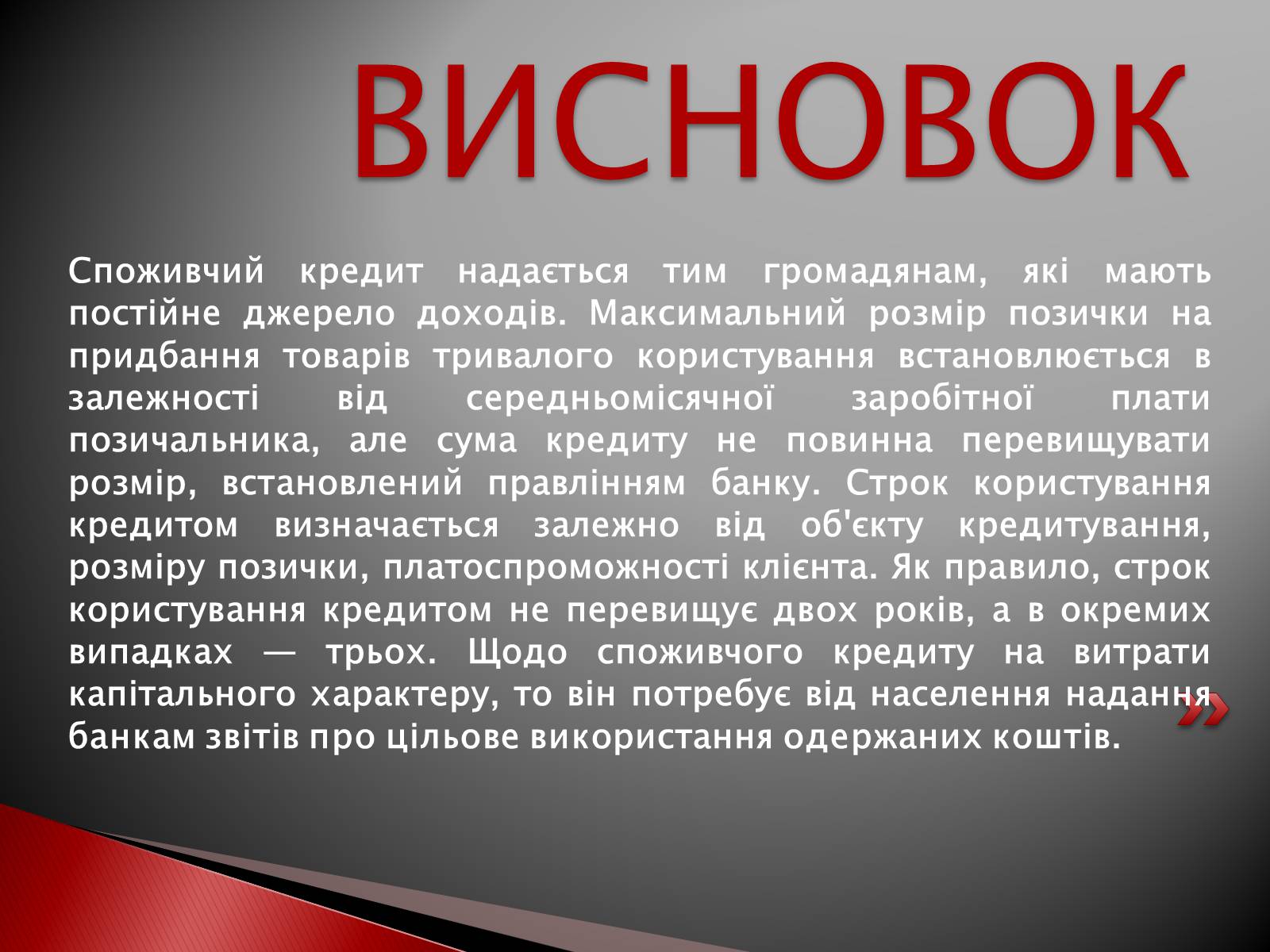 ВИСНОВОК

Споживчий кредит надається тим громадянам, які мають постійне джерело доходів. Максимальний розмір позички на придбання товарів тривалого користування встановлюється в залежності від середньомісячної заробітної плати позичальника, але сума кредиту не повинна перевищувати розмір, встановлений правлінням банку. Строк користування кредитом визначається залежно від об'єкту кредитування, розміру позички, платоспроможності клієнта. Як правило, строк користування кредитом не перевищує двох років, а в окремих випадках — трьох. Щодо споживчого кредиту на витрати капітального характеру, то він потребує від населення надання банкам звітів про цільове використання одержаних коштів.